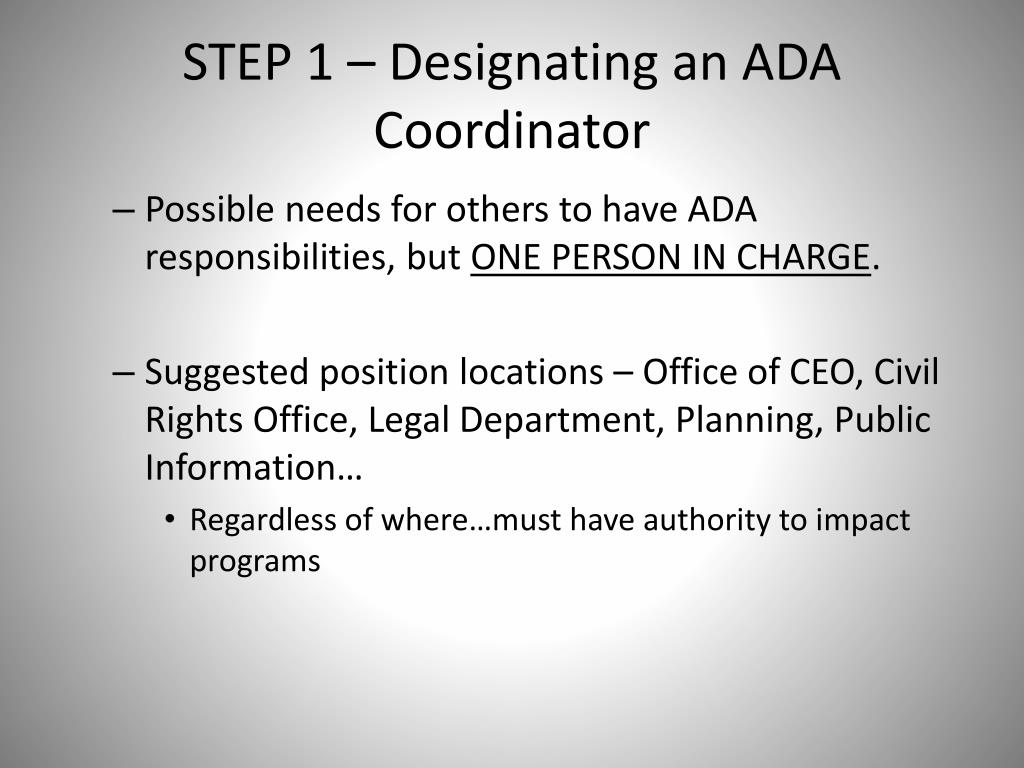 STEP 1 – Designating an ADA Coordinator

– Possible needs for others to have ADA responsibilities, but ONE PERSON IN CHARGE.

– Suggested position locations – Office of CEO, Civil Rights Office, Legal Department, Planning, Public Information…

• Regardless of where…must have authority to impact programs